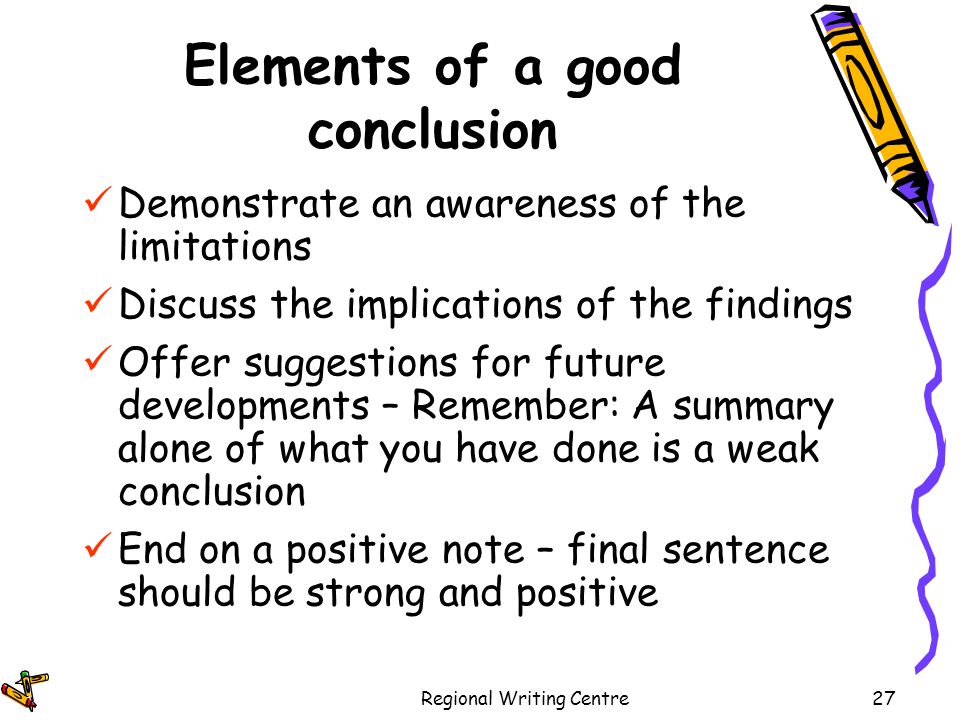 Elements of a good conclusion

✓ Demonstrate an awareness of the limitations

✓ Discuss the implications of the findings

✓ Offer suggestions for future developments – Remember: A summary alone of what you have done is a weak conclusion

✓ End on a positive note – final sentence should be strong and positive

Regional Writing Centre

27